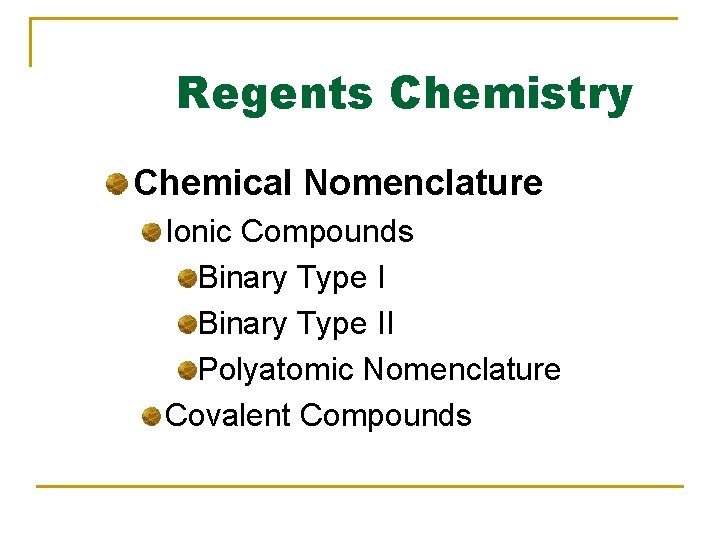 Regents Chemistry

Chemical Nomenclature
Ionic Compounds
Binary Type I
Binary Type II
Polyatomic Nomenclature
Covalent Compounds